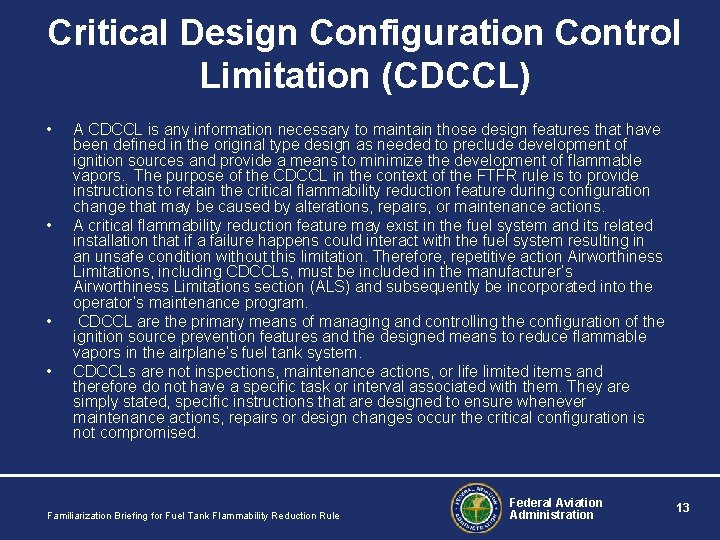 Critical Design Configuration Control Limitation (CDCCL)

• A CDCCL is any information necessary to maintain those design features that have been defined in the original type design as needed to preclude development of ignition sources and provide a means to minimize the development of flammable vapors. The purpose of the CDCCL in the context of the FTFR rule is to provide instructions to retain the critical flammability reduction feature during configuration change that may be caused by alterations, repairs, or maintenance actions.
• A critical flammability reduction feature may exist in the fuel system and its related installation that if a failure happens could interact with the fuel system resulting in an unsafe condition without this limitation. Therefore, repetitive action Airworthiness Limitations, including CDCCLs, must be included in the manufacturer's Airworthiness Limitations section (ALS) and subsequently be incorporated into the operator's maintenance program.
• CDCCL are the primary means of managing and controlling the configuration of the ignition source prevention features and the designed means to reduce flammable vapors in the airplane's fuel tank system.
• CDCCLs are not inspections, maintenance actions, or life limited items and therefore do not have a specific task or interval associated with them. They are simply stated, specific instructions that are designed to ensure whenever maintenance actions, repairs or design changes occur the critical configuration is not compromised.

Familiarization Briefing for Fuel Tank Flammability Reduction Rule

Federal Aviation
Administration

13